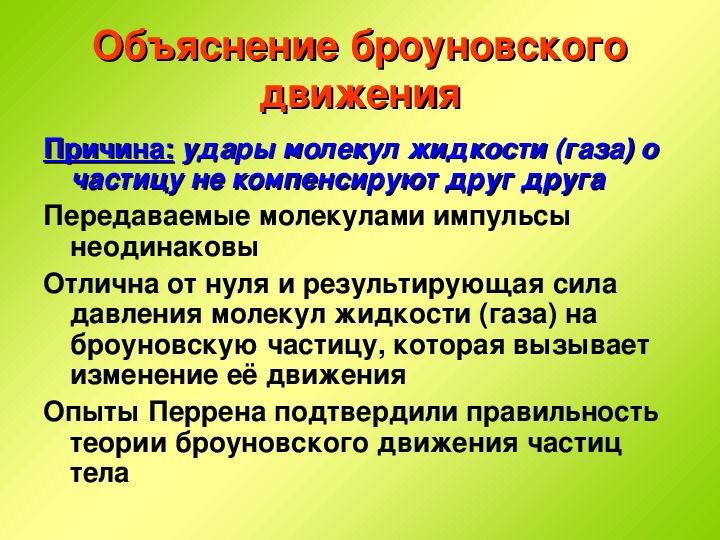 Объяснение броуновского движения

Причина: удары молекул жидкости (газа) о частицу не компенсируют друг друга

Передаваемые молекулами импульсы неодинаковы

Отлична от нуля и результирующая сила давления молекул жидкости (газа) на броуновскую частицу, которая вызывает изменение её движения

Опыты Перрена подтвердили правильность теории броуновского движения частиц тела